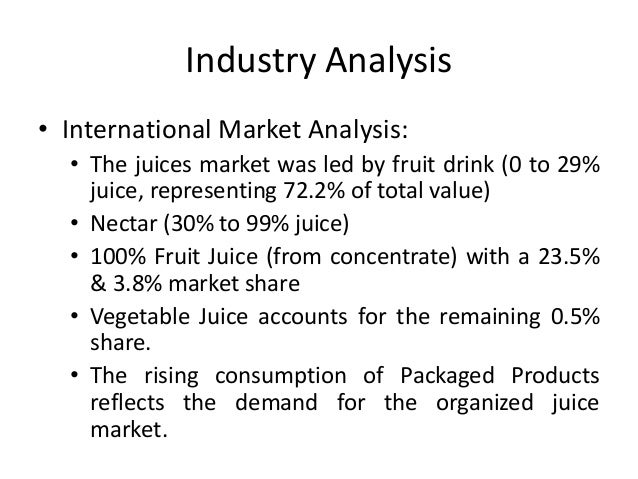 Industry Analysis

• International Market Analysis:
  • The juices market was led by fruit drink (0 to 29% juice, representing 72.2% of total value)
  • Nectar (30% to 99% juice)
  • 100% Fruit Juice (from concentrate) with a 23.5% & 3.8% market share
  • Vegetable Juice accounts for the remaining 0.5% share.
  • The rising consumption of Packaged Products reflects the demand for the organized juice market.